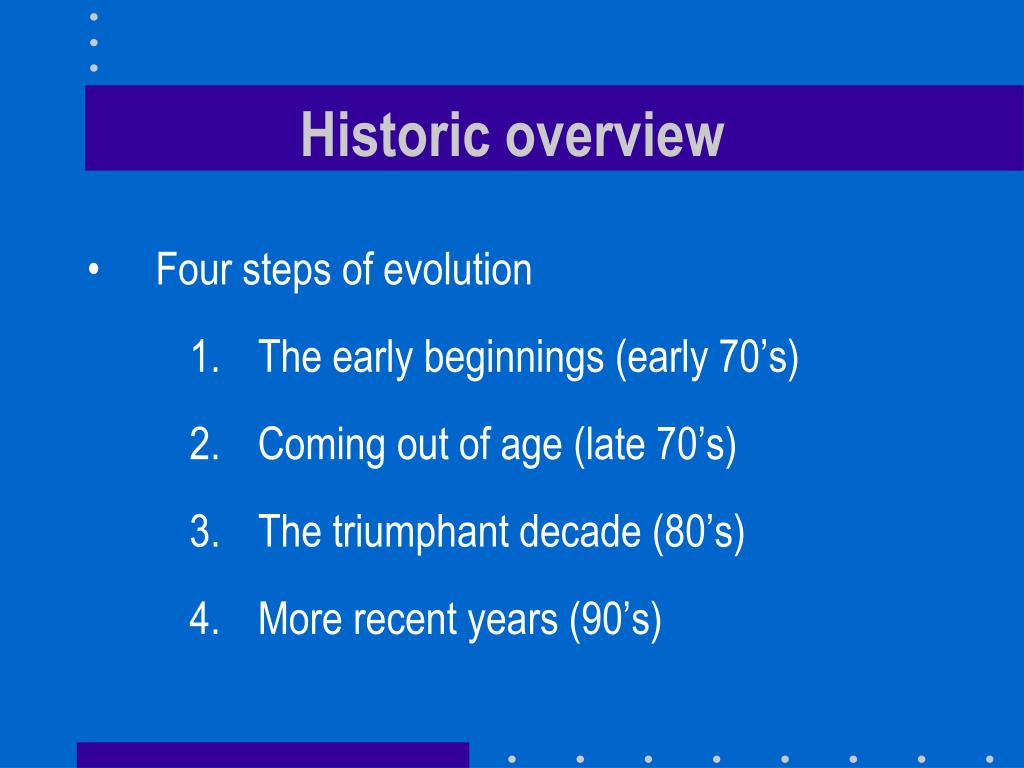 Historic overview

• Four steps of evolution

1. The early beginnings (early 70’s)
2. Coming out of age (late 70’s)
3. The triumphant decade (80’s)
4. More recent years (90’s)